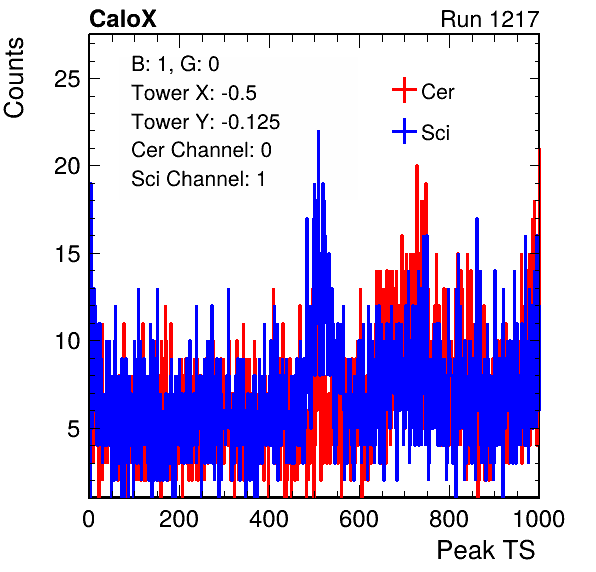 CaloX

Run 1217

Counts

B: 1, G: 0
Tower X: -0.5
Tower Y: -0.125
Cer Channel: 0
Sci Channel: 1

Cer
Sci

25
20
15
10
5

0
200
400
600
800
1000

Peak TS